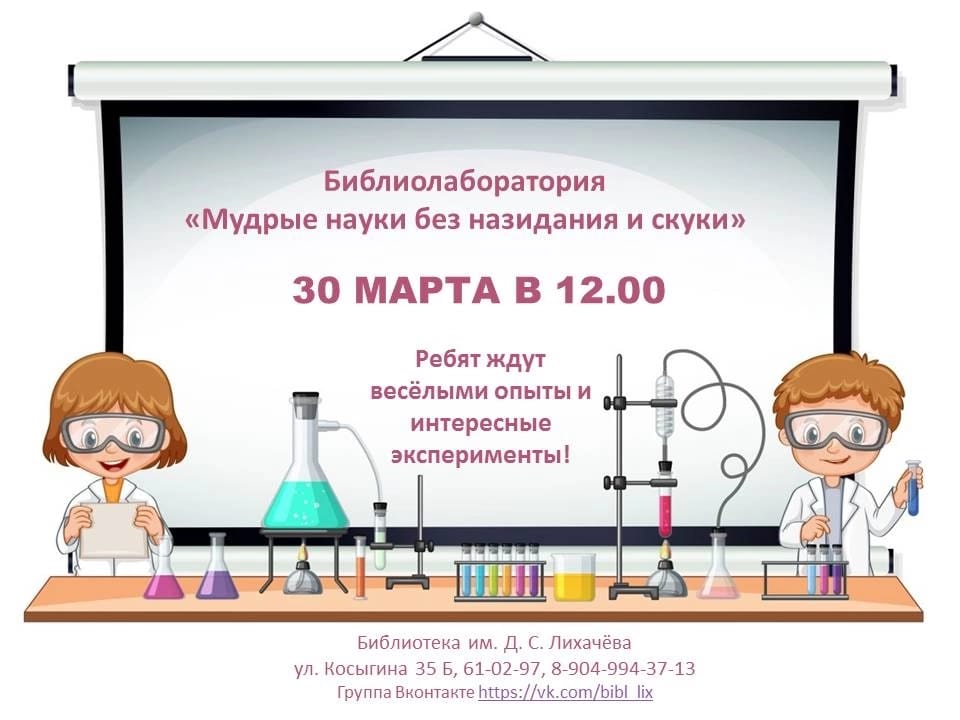 Библиолаборатория
«Мудрые науки без назидания и скуки»

30 МАРТА В 12.00

Ребят ждут весёлыми опыты и интересные эксперименты!

Библиотека им. Д. С. Лихачёва
ул. Косыгина 35 Б, 61-02-97, 8-904-994-37-13
Группа Вконтакте https://vk.com/bibl_lix